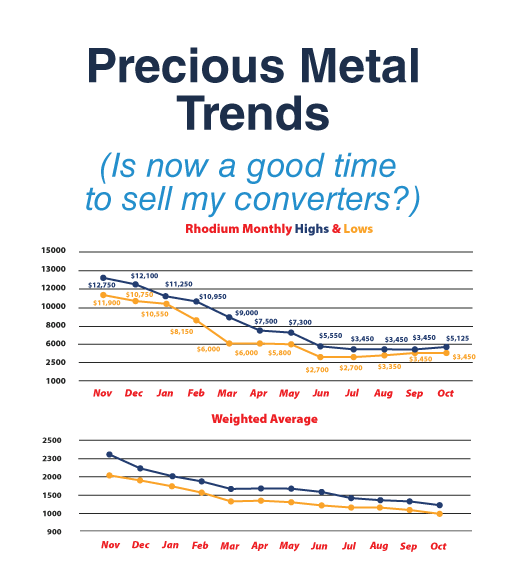 Precious Metal Trends

(Is now a good time to sell my converters?)

Rhodium Monthly Highs & Lows

15000
13000
12000
10000
8000
6000
2500
1000

$12,750
$12,100
$11,250
$10,950
$9,000
$7,500
$7,300
$5,550
$3,450
$3,450
$3,450
$5,125

$11,900
$10,750
$10,550
$8,150
$6,000
$6,000
$5,800
$2,700
$2,700
$3,350
$3,450
$3,450

Nov Dec Jan Feb Mar Apr May Jun Jul Aug Sep Oct

Weighted Average

2500
2300
2000
1500
1000
900

Nov Dec Jan Feb Mar Apr May Jun Jul Aug Sep Oct